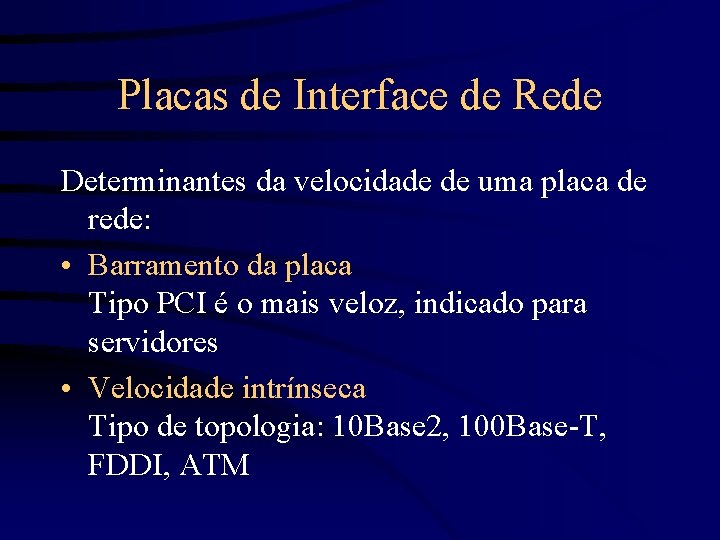 Placas de Interface de Rede

Determinantes da velocidade de uma placa de rede:

• Barramento da placa
Tipo PCI é o mais veloz, indicado para servidores

• Velocidade intrínseca
Tipo de topologia: 10Base2, 100Base-T, FDDI, ATM